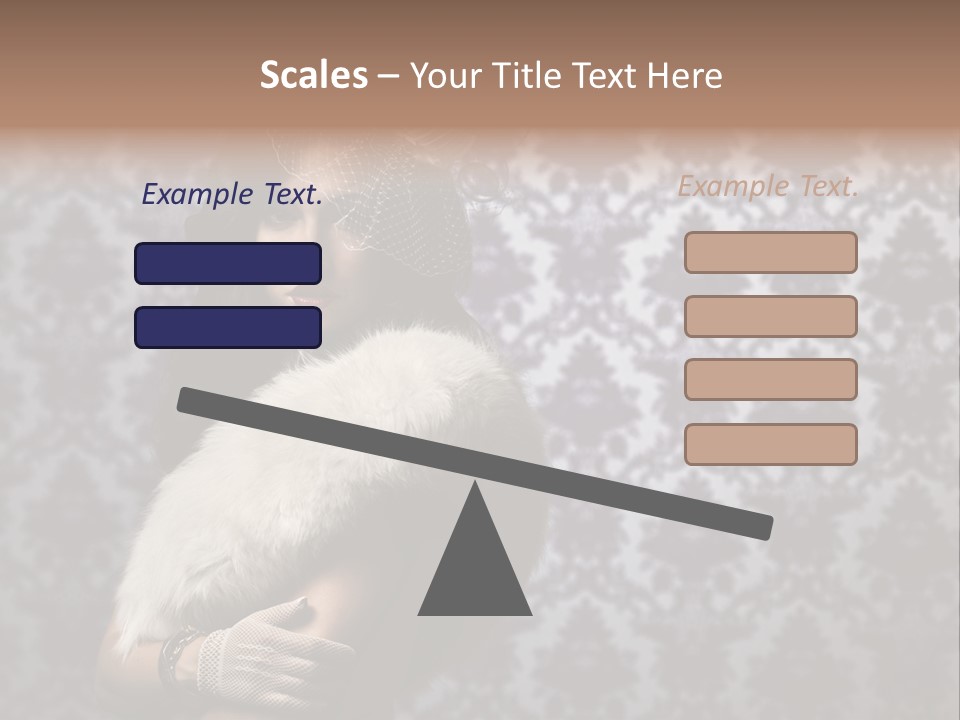 Scales – Your Title Text Here

Example Text.

Example Text.